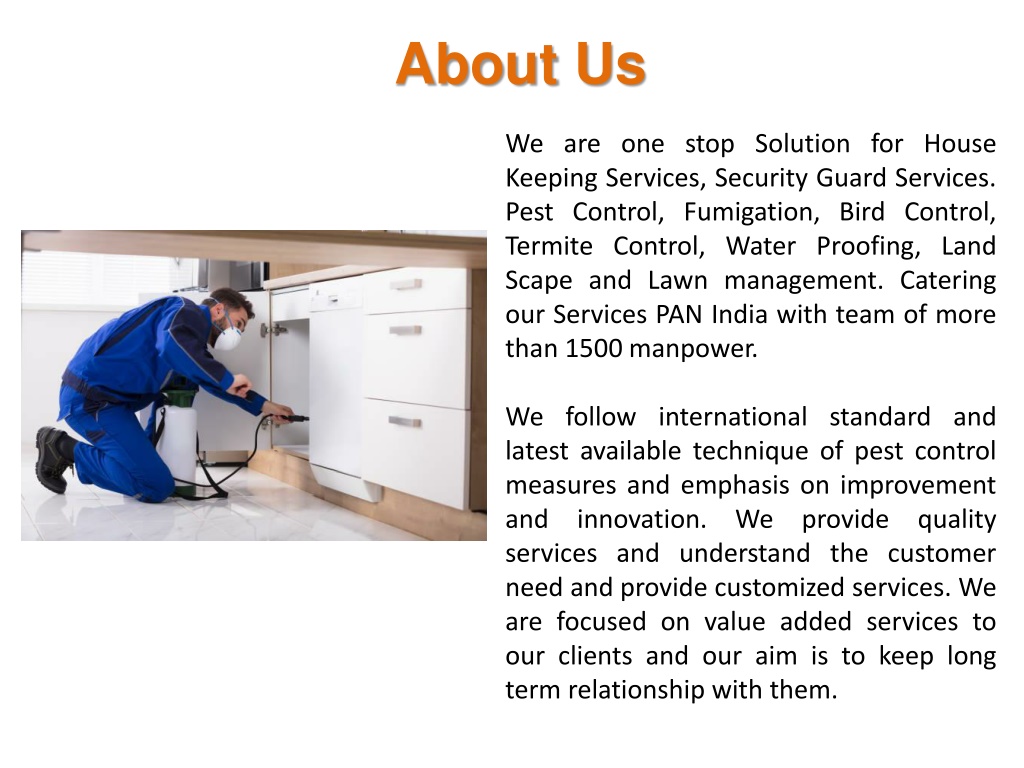 About Us

We are one stop Solution for House Keeping Services, Security Guard Services. Pest Control, Fumigation, Bird Control, Termite Control, Water Proofing, Land Scape and Lawn management. Catering our Services PAN India with team of more than 1500 manpower.

We follow international standard and latest available technique of pest control measures and emphasis on improvement and innovation. We provide quality services and understand the customer need and provide customized services. We are focused on value added services to our clients and our aim is to keep long term relationship with them.